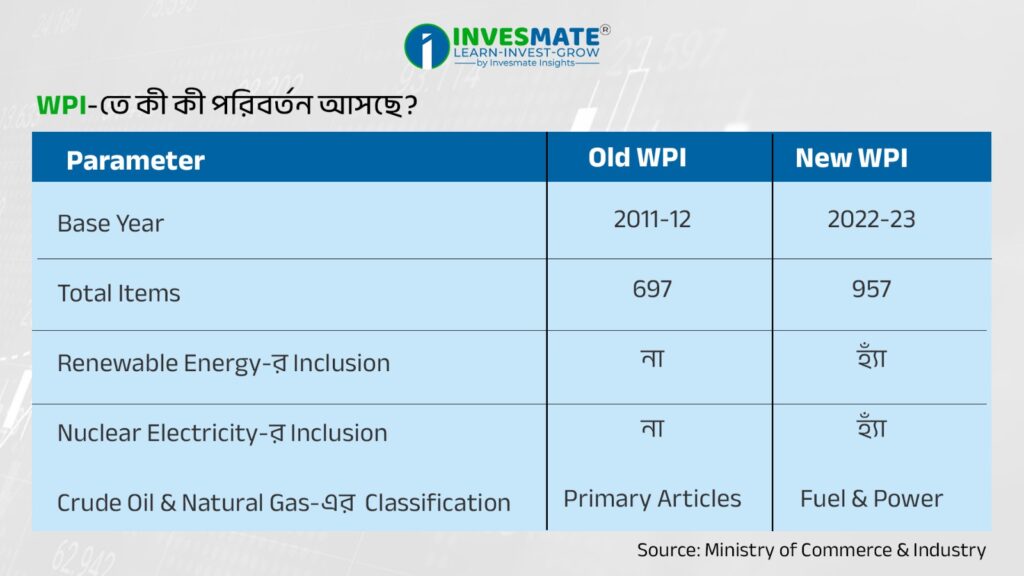 INVESMATE®
LEARN-INVEST-GROW
by Invesmate Insights

WPI-তে কী কী পরিবর্তন আসছে?

| Parameter | Old WPI | New WPI |
|---|---|---|
| Base Year | 2011-12 | 2022-23 |
| Total Items | 697 | 957 |
| Renewable Energy-র Inclusion | না | হ্যাঁ |
| Nuclear Electricity-র Inclusion | না | হ্যাঁ |
| Crude Oil & Natural Gas-এর Classification | Primary Articles | Fuel & Power |

Source: Ministry of Commerce & Industry